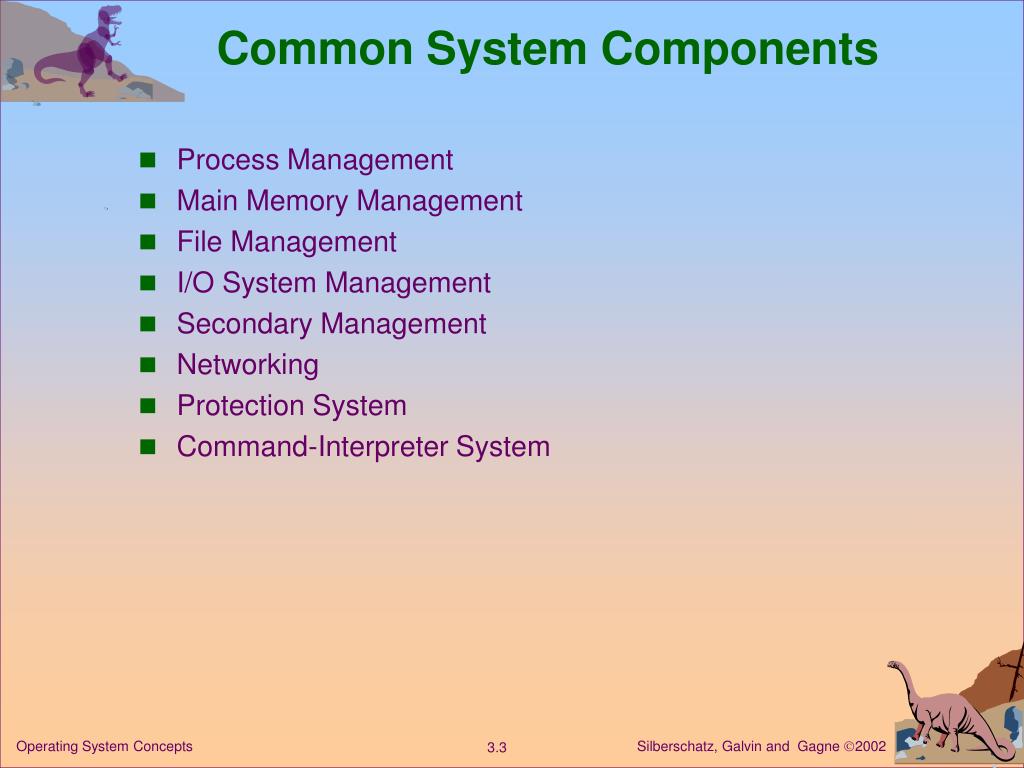 Common System Components

- Process Management
- Main Memory Management
- File Management
- I/O System Management
- Secondary Management
- Networking
- Protection System
- Command-Interpreter System

Operating System Concepts

3.3

Silberschatz, Galvin and Gagne ©2002